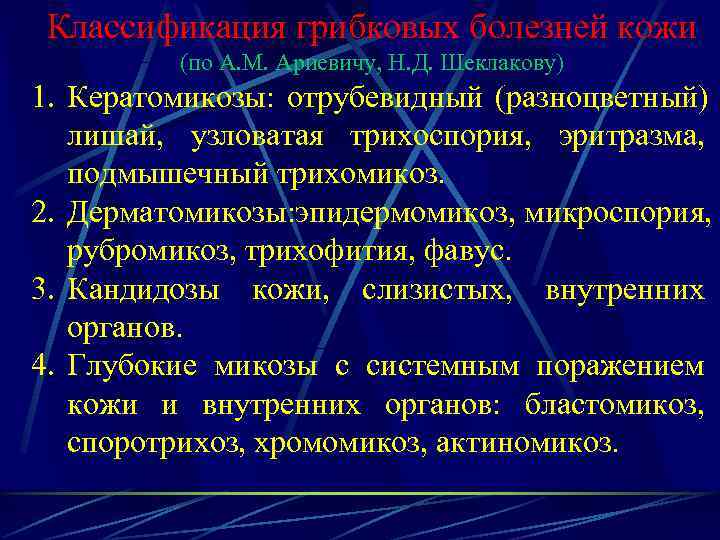 Классификация грибковых болезней кожи
(по А.М. Ариевичу, Н.Д. Шеклакову)

1. Кератомикозы: отрубевидный (разноцветный) лишай, узловатая трихоспория, эритразма, подмышечный трихомикоз.
2. Дерматомикозы:эпидермомикоз, микроспория, рубромикоз, трихофития, фавус.
3. Кандидозы кожи, слизистых, внутренних органов.
4. Глубокие микозы с системным поражением кожи и внутренних органов: бластомикоз, споротрихоз, хромомикоз, актиномикоз.